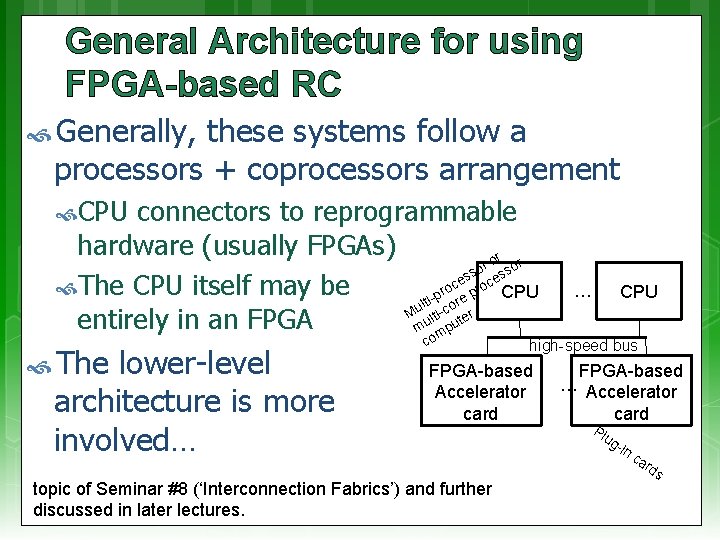 General Architecture for using FPGA-based RC

Generally, these systems follow a processors + coprocessors arrangement

CPU connectors to reprogrammable hardware (usually FPGAs)

The CPU itself may be entirely in an FPGA

The lower-level architecture is more involved…

Multi-processor or multi-core processor computer

CPU … CPU

high-speed bus

FPGA-based Accelerator card … FPGA-based Accelerator card

Plug-in cards

topic of Seminar #8 ('Interconnection Fabrics') and further discussed in later lectures.